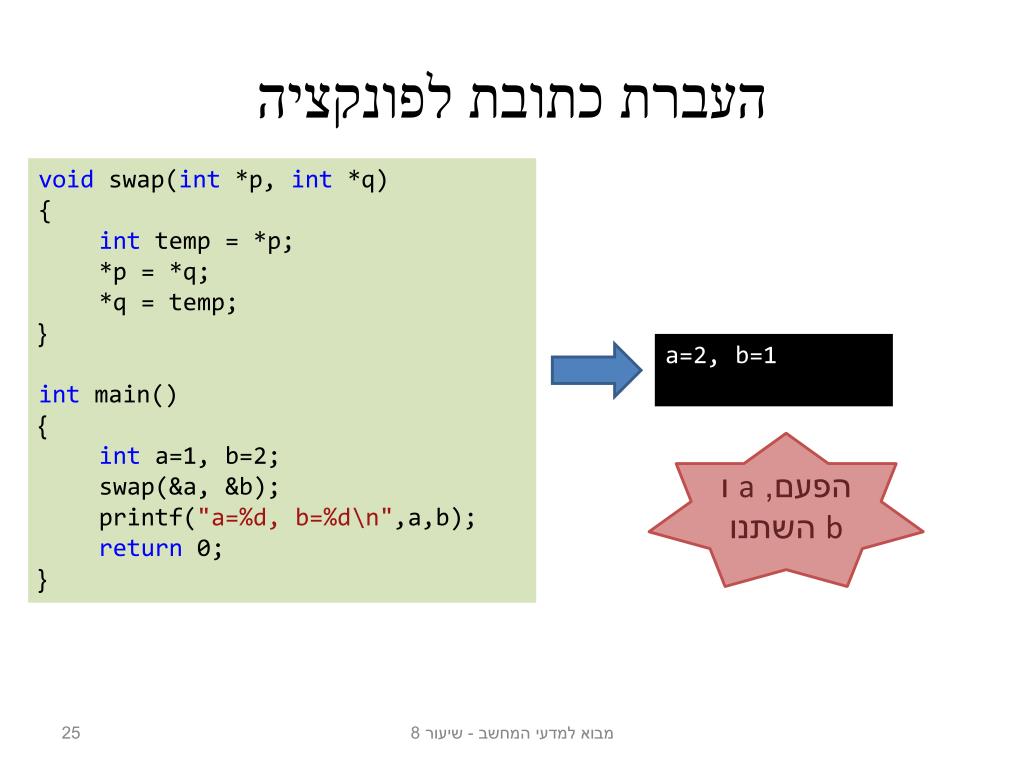 העברת כתובת לפונקציה

void swap(int *p, int *q)
{
    int temp = *p;
    *p = *q;
    *q = temp;
}

int main()
{
    int a=1, b=2;
    swap(&a, &b);
    printf("a=%d, b=%d\n",a,b);
    return 0;
}

a=2, b=1

הפעם, a ו b השתנו

25

מבוא למדעי המחשב - שיעור 8